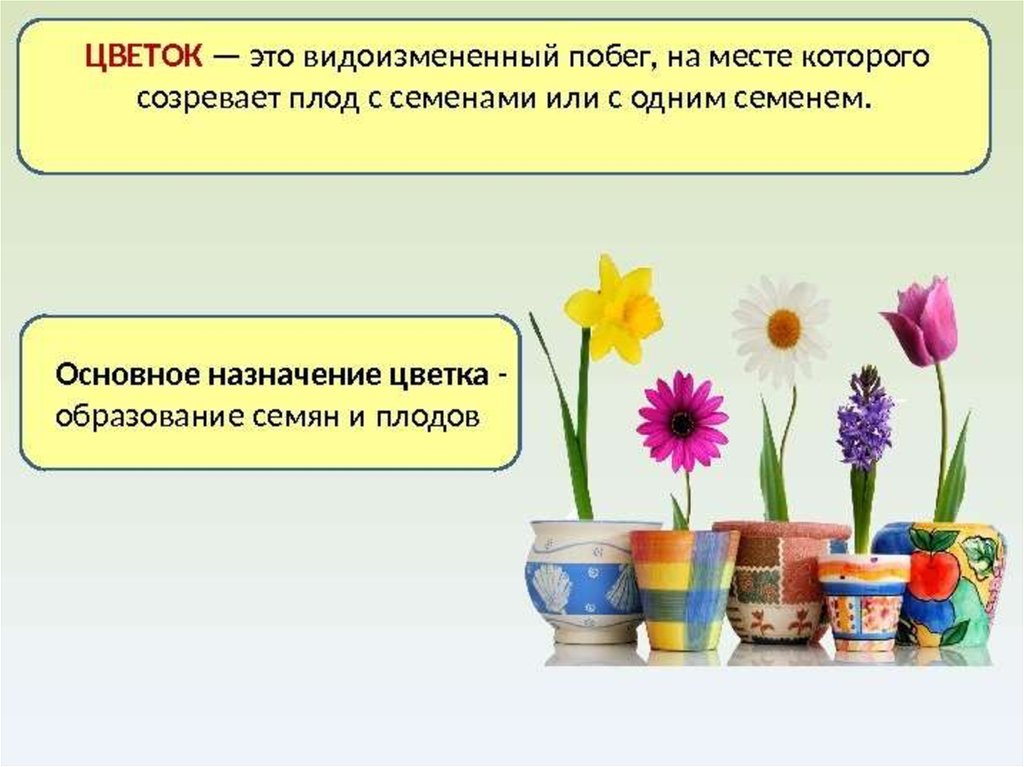 ЦВЕТОК — это видоизмененный побег, на месте которого созревает плод с семенами или с одним семенем.

Основное назначение цветка - образование семян и плодов